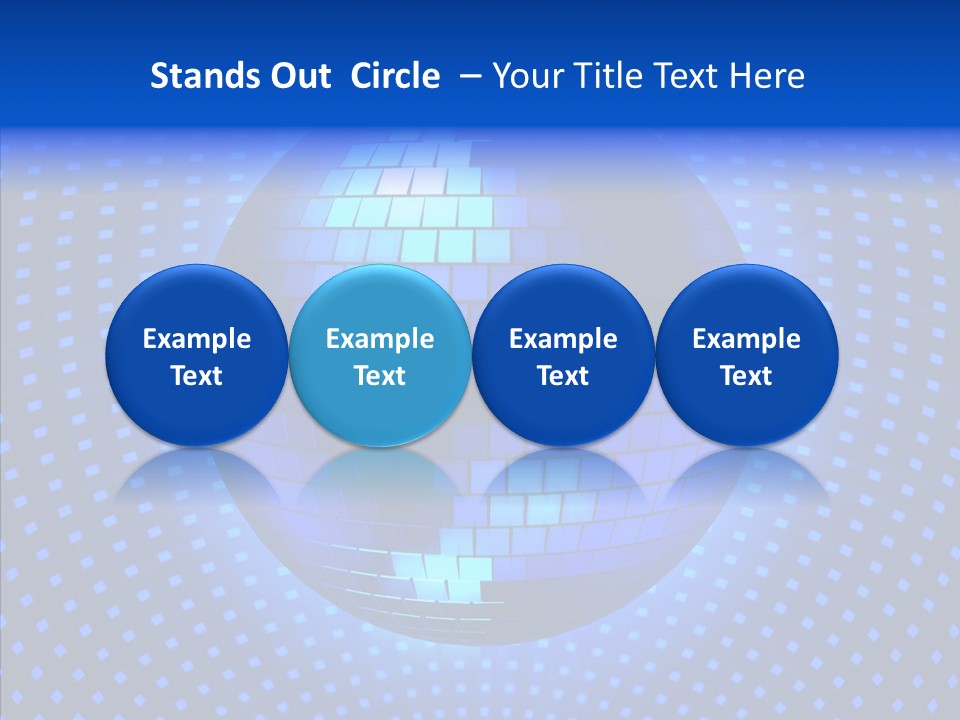 Stands Out Circle – Your Title Text Here

Example Text

Example Text

Example Text

Example Text